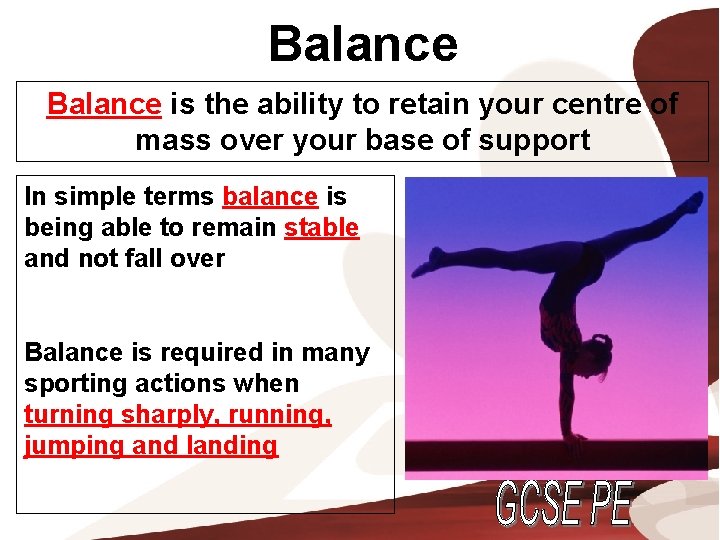 Balance

Balance is the ability to retain your centre of mass over your base of support

In simple terms balance is being able to remain stable and not fall over

Balance is required in many sporting actions when turning sharply, running, jumping and landing

GCSE PE